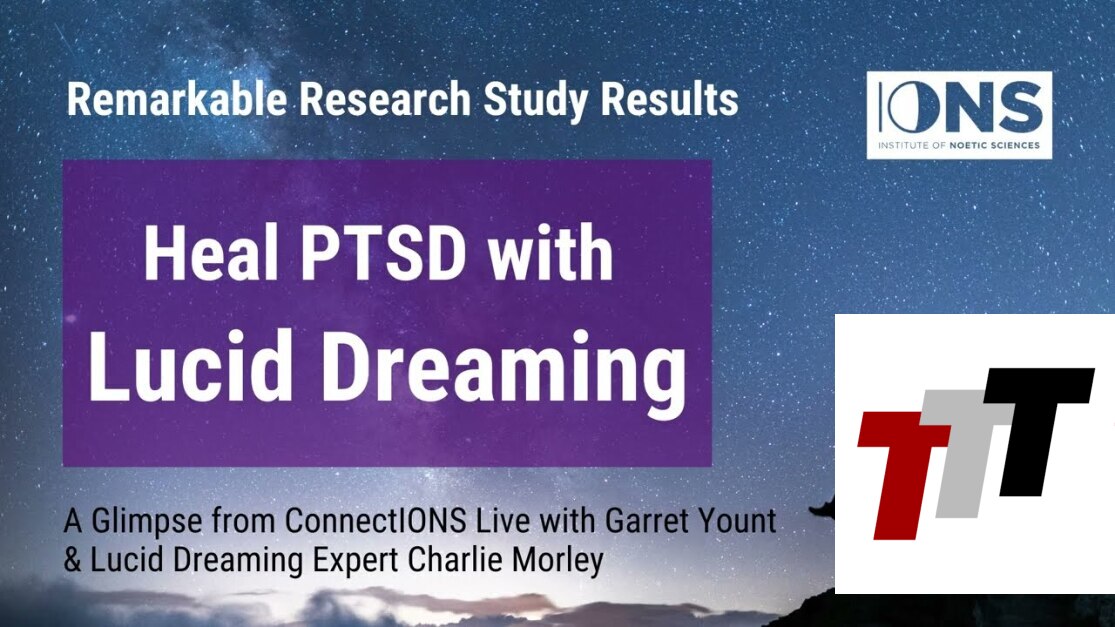 Remarkable Research Study Results

IONS
INSTITUTE OF NOETIC SCIENCES

Heal PTSD with
Lucid Dreaming

A Glimpse from ConnectIONS Live with Garret Yount & Lucid Dreaming Expert Charlie Morley

TTT